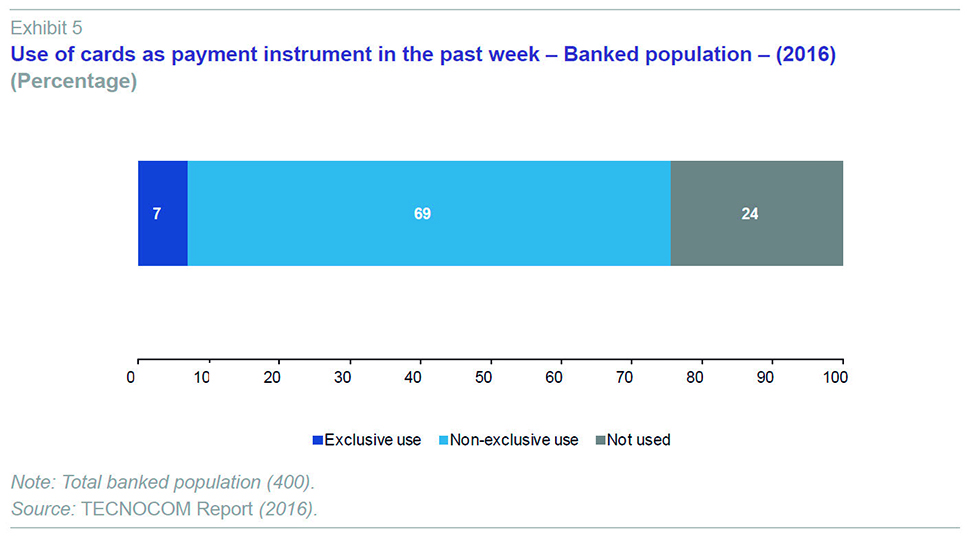 Exhibit 5
Use of cards as payment instrument in the past week – Banked population – (2016)
(Percentage)

7
69
24

0 10 20 30 40 50 60 70 80 90 100

Exclusive use Non-exclusive use Not used

Note: Total banked population (400).
Source: TECNOCOM Report (2016).